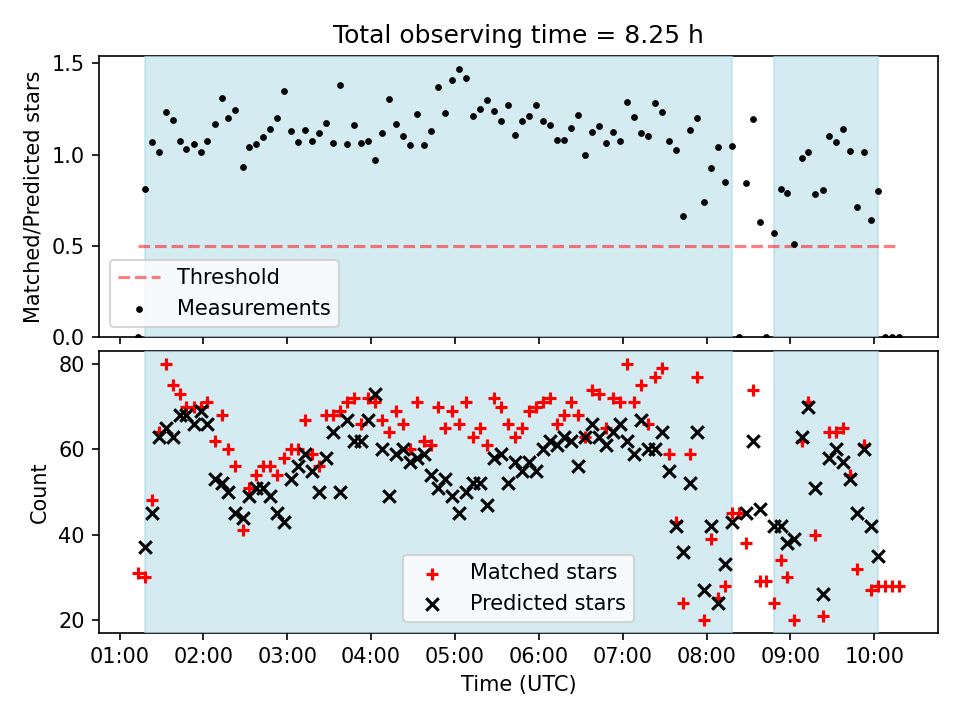 Total observing time = 8.25 h

Matched/Predicted stars

1.5
1.0
0.5
0.0

Threshold
Measurements

Count

80
60
40
20

Matched stars
Predicted stars

01:00 02:00 03:00 04:00 05:00 06:00 07:00 08:00 09:00 10:00

Time (UTC)